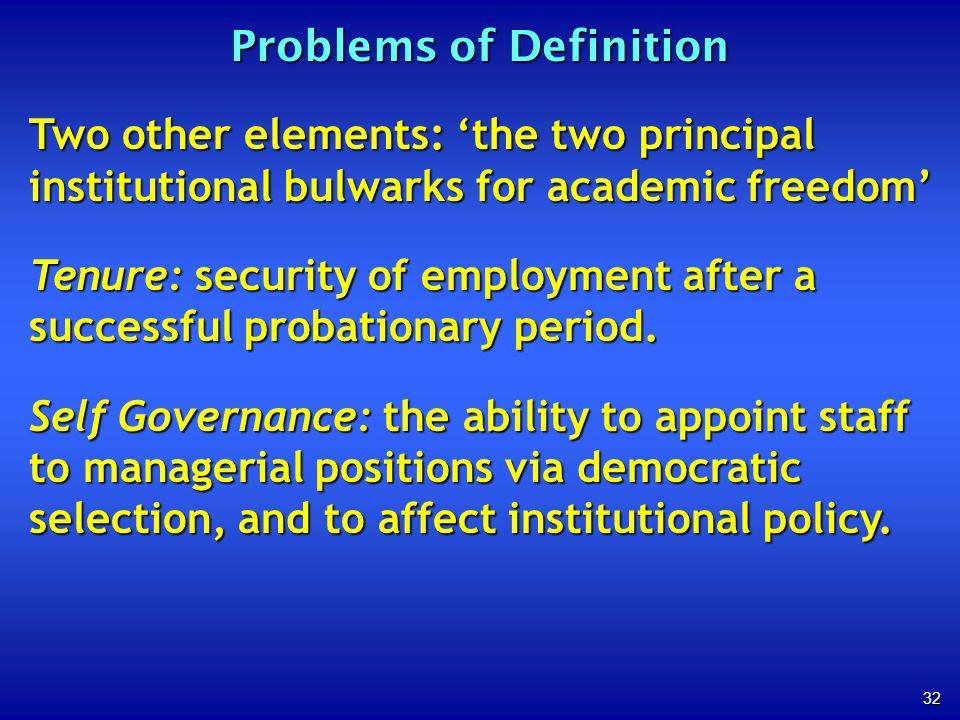 Problems of Definition

Two other elements: ‘the two principal institutional bulwarks for academic freedom’

Tenure: security of employment after a successful probationary period.

Self Governance: the ability to appoint staff to managerial positions via democratic selection, and to affect institutional policy.

32